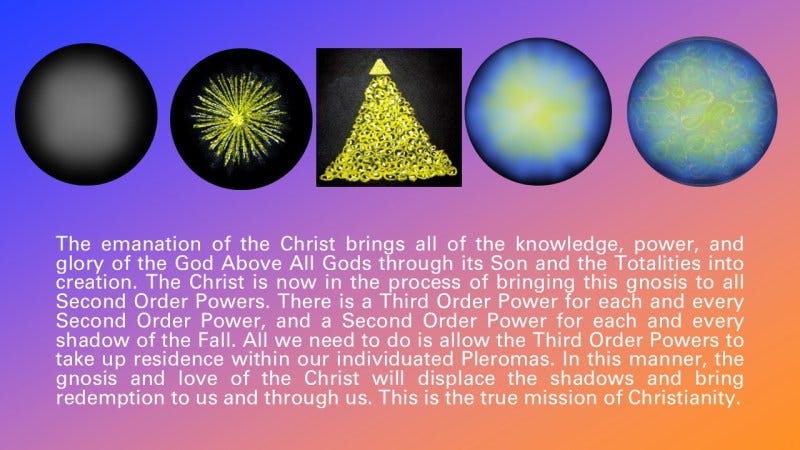 The emanation of the Christ brings all of the knowledge, power, and glory of the God Above All Gods through its Son and the Totalities into creation. The Christ is now in the process of bringing this gnosis to all Second Order Powers. There is a Third Order Power for each and every Second Order Power, and a Second Order Power for each and every shadow of the Fall. All we need to do is allow the Third Order Powers to take up residence within our individuated Pleromas. In this manner, the gnosis and love of the Christ will displace the shadows and bring redemption to us and through us. This is the true mission of Christianity.